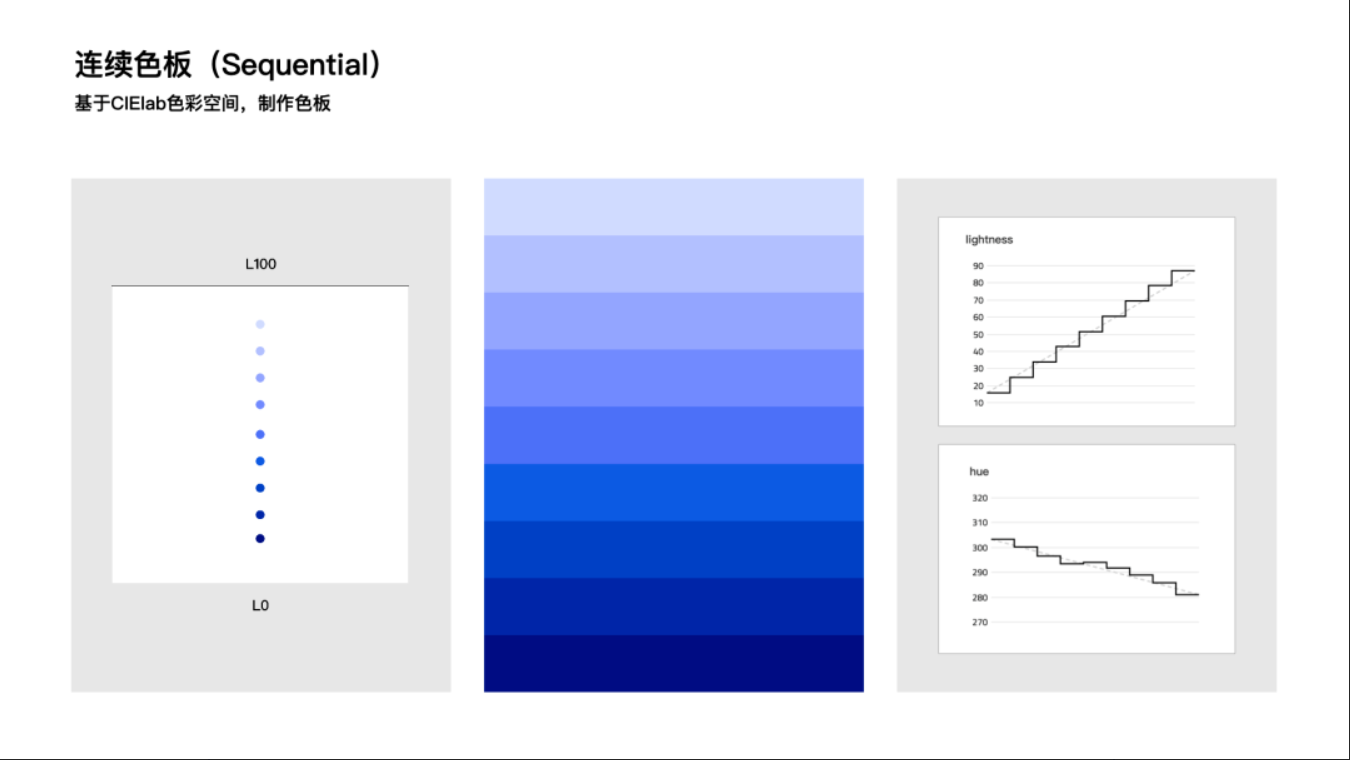 连续色板（Sequential）

基于CIElab色彩空间，制作色板

L100

L0

lightness

90
80
70
60
50
40
30
20
10

hue

320
310
300
290
280
270